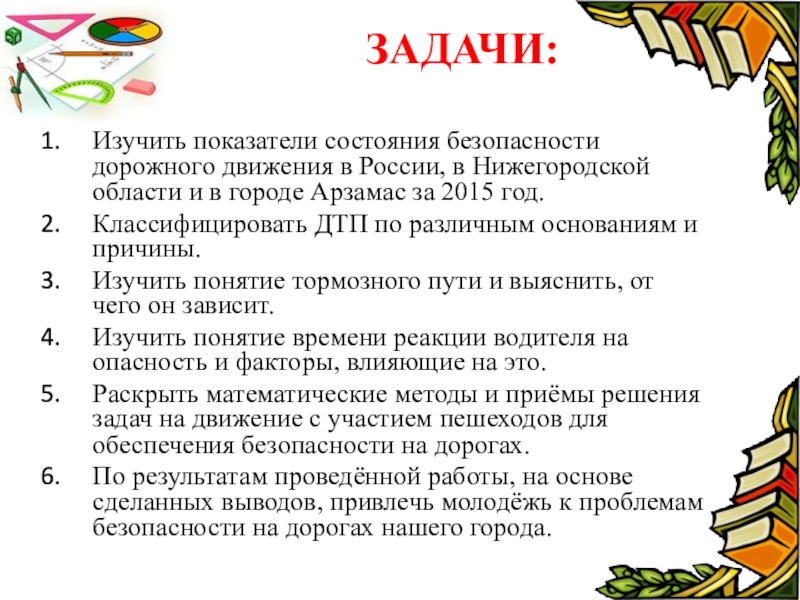 ЗАДАЧИ:

1. Изучить показатели состояния безопасности дорожного движения в России, в Нижегородской области и в городе Арзамас за 2015 год.
2. Классифицировать ДТП по различным основаниям и причины.
3. Изучить понятие тормозного пути и выяснить, от чего он зависит.
4. Изучить понятие времени реакции водителя на опасность и факторы, влияющие на это.
5. Раскрыть математические методы и приёмы решения задач на движение с участием пешеходов для обеспечения безопасности на дорогах.
6. По результатам проведённой работы, на основе сделанных выводов, привлечь молодёжь к проблемам безопасности на дорогах нашего города.